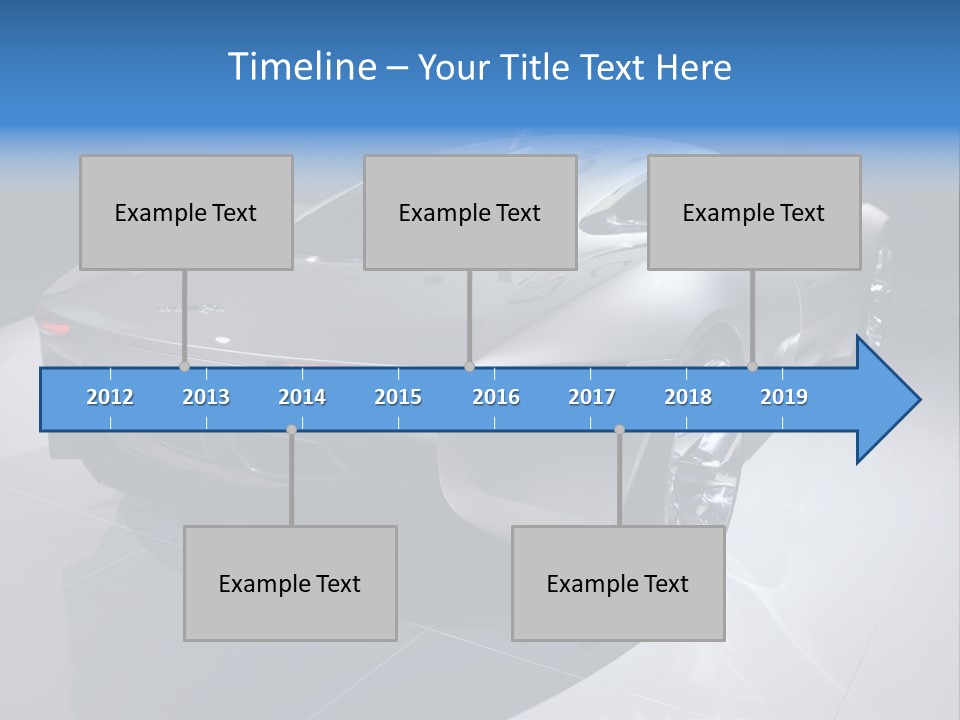 Timeline – Your Title Text Here

Example Text

Example Text

Example Text

2012 2013 2014 2015 2016 2017 2018 2019

Example Text

Example Text